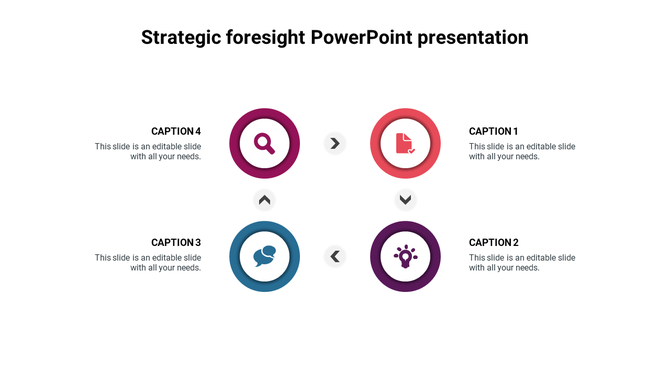 Strategic foresight PowerPoint presentation

CAPTION 4
This slide is an editable slide with all your needs.

CAPTION 1
This slide is an editable slide with all your needs.

CAPTION 3
This slide is an editable slide with all your needs.

CAPTION 2
This slide is an editable slide with all your needs.